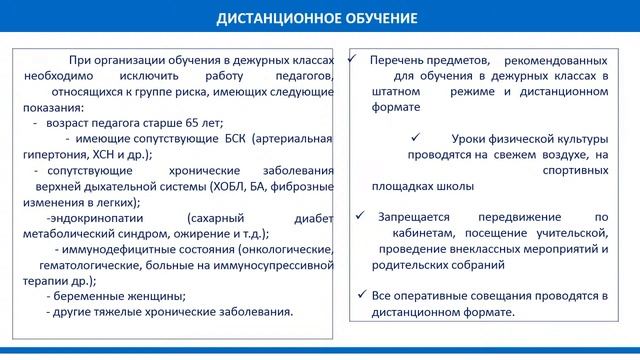 ДИСТАНЦИОННОЕ ОБУЧЕНИЕ

При организации обучения в дежурных классах необходимо исключить работу педагогов, относящихся к группе риска, имеющих следующие показания:
- возраст педагога старше 65 лет;
- имеющие сопутствующие БСК (артериальная гипертония, ХСН и др.);
- сопутствующие хронические заболевания верхней дыхательной системы (ХОБЛ, БА, фиброзные изменения в легких);
-эндокринопатии (сахарный диабет метаболический синдром, ожирение и т.д.);
- иммунодефицитные состояния (онкологические, гематологические, больные на иммуносупрессивной терапии др.);
- беременные женщины;
- другие тяжелые хронические заболевания.

✓ Перечень предметов, рекомендованных для обучения в дежурных классах в штатном режиме и дистанционном формате

✓ Уроки физической культуры проводятся на свежем воздухе, на спортивных площадках школы

✓ Запрещается передвижение по кабинетам, посещение учительской, проведение внеклассных мероприятий и родительских собраний

✓ Все оперативные совещания проводятся в дистанционном формате.